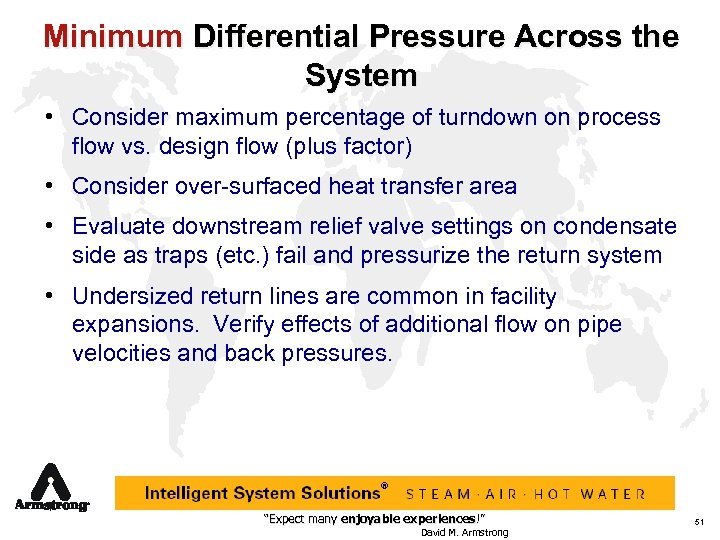 Minimum Differential Pressure Across the System

• Consider maximum percentage of turndown on process flow vs. design flow (plus factor)

• Consider over-surfaced heat transfer area

• Evaluate downstream relief valve settings on condensate side as traps (etc.) fail and pressurize the return system

• Undersized return lines are common in facility expansions. Verify effects of additional flow on pipe velocities and back pressures.

Armstrong

Intelligent System Solutions® STEAM · AIR · HOT WATER

"Expect many enjoyable experiences!"
David M. Armstrong

51